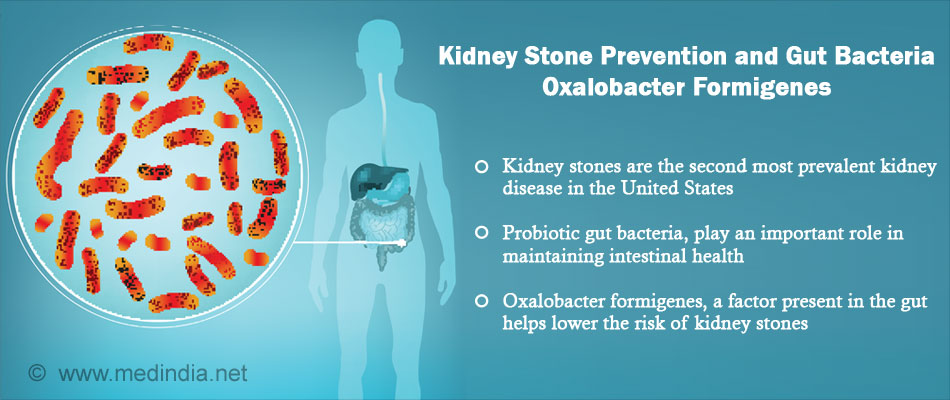 Kidney Stone Prevention and Gut Bacteria Oxalobacter Formigenes

Kidney stones are the second most prevalent kidney disease in the United States

Probiotic gut bacteria, play an important role in maintaining intestinal health

Oxalobacter formigenes, a factor present in the gut helps lower the risk of kidney stones

© www.medindia.net